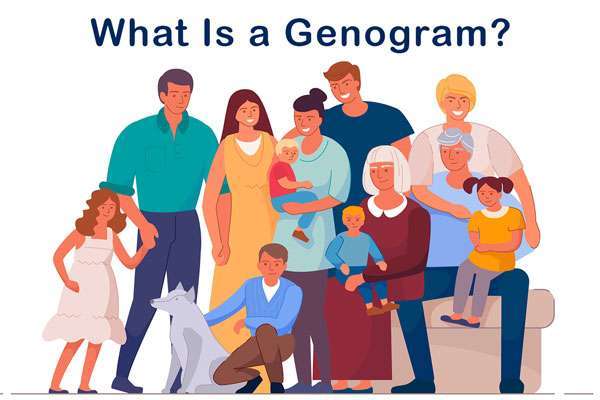 What Is a Genogram?